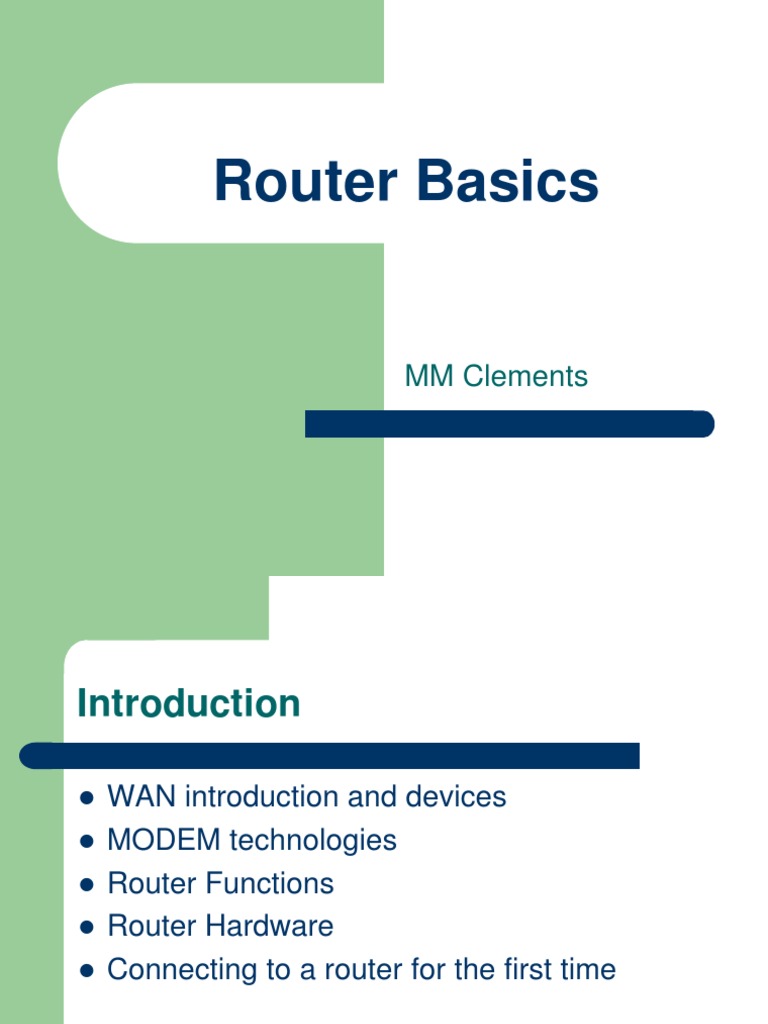 Router Basics

MM Clements

Introduction

- WAN introduction and devices
- MODEM technologies
- Router Functions
- Router Hardware
- Connecting to a router for the first time